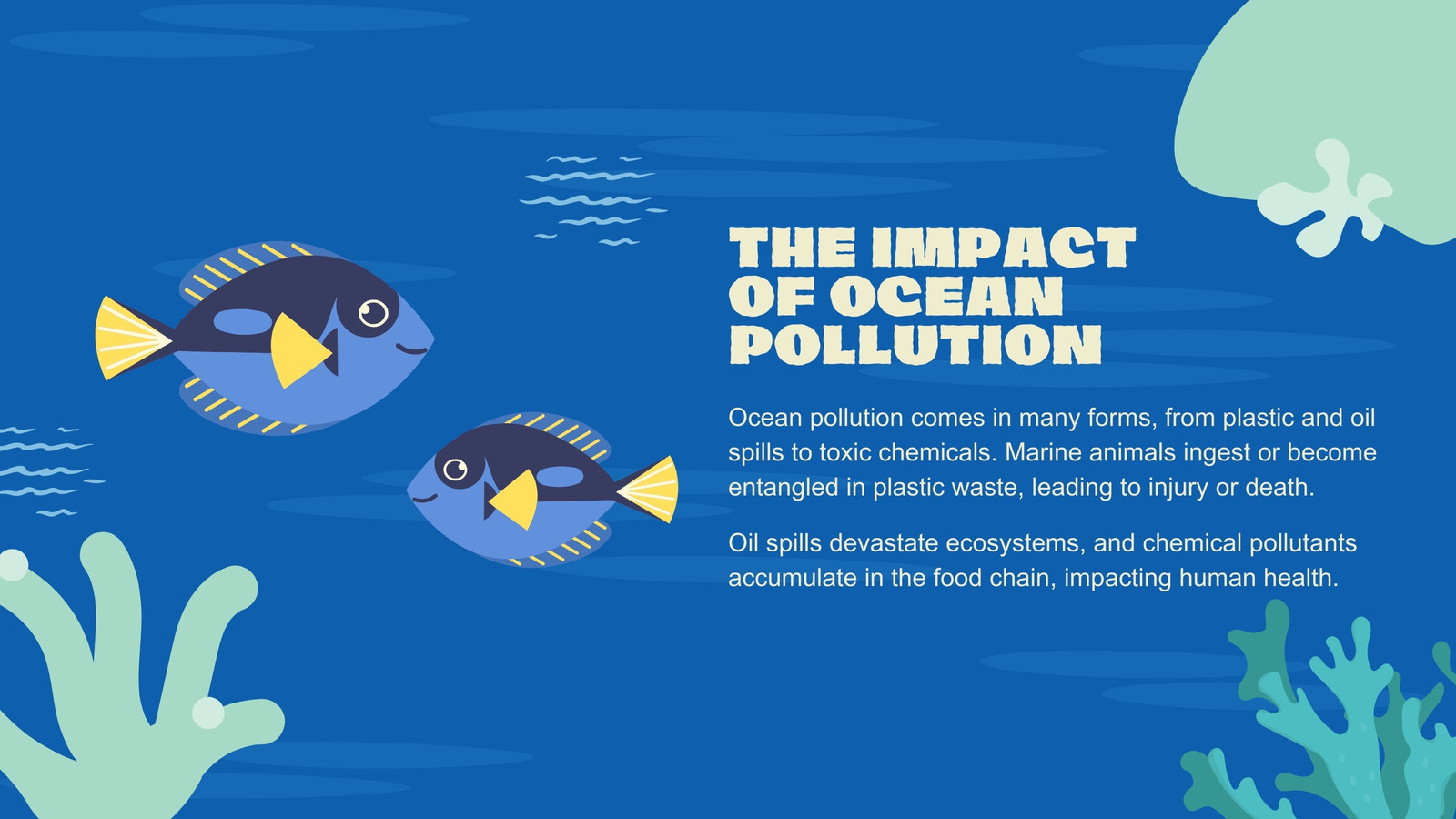 THE IMPACT OF OCEAN POLLUTION

Ocean pollution comes in many forms, from plastic and oil spills to toxic chemicals. Marine animals ingest or become entangled in plastic waste, leading to injury or death.

Oil spills devastate ecosystems, and chemical pollutants accumulate in the food chain, impacting human health.